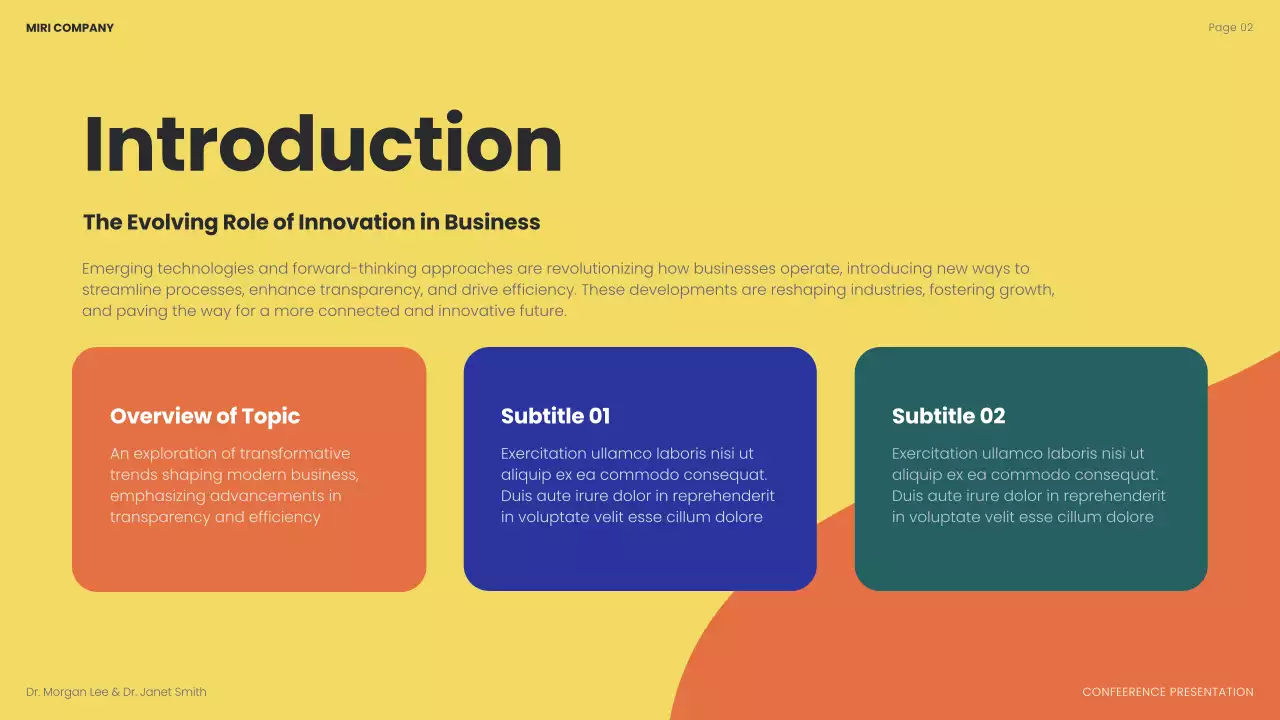 MIRI COMPANY

Page 02

Introduction

The Evolving Role of Innovation in Business

Emerging technologies and forward-thinking approaches are revolutionizing how businesses operate, introducing new ways to streamline processes, enhance transparency, and drive efficiency. These developments are reshaping industries, fostering growth, and paving the way for a more connected and innovative future.

Overview of Topic

An exploration of transformative trends shaping modern business, emphasizing advancements in transparency and efficiency

Subtitle 01

Exercitation ullamco laboris nisi ut aliquip ex ea commodo consequat. Duis aute irure dolor in reprehenderit in voluptate velit esse cillum dolore

Subtitle 02

Exercitation ullamco laboris nisi ut aliquip ex ea commodo consequat. Duis aute irure dolor in reprehenderit in voluptate velit esse cillum dolore

Dr. Morgan Lee & Dr. Janet Smith

CONFEERENCE PRESENTATION